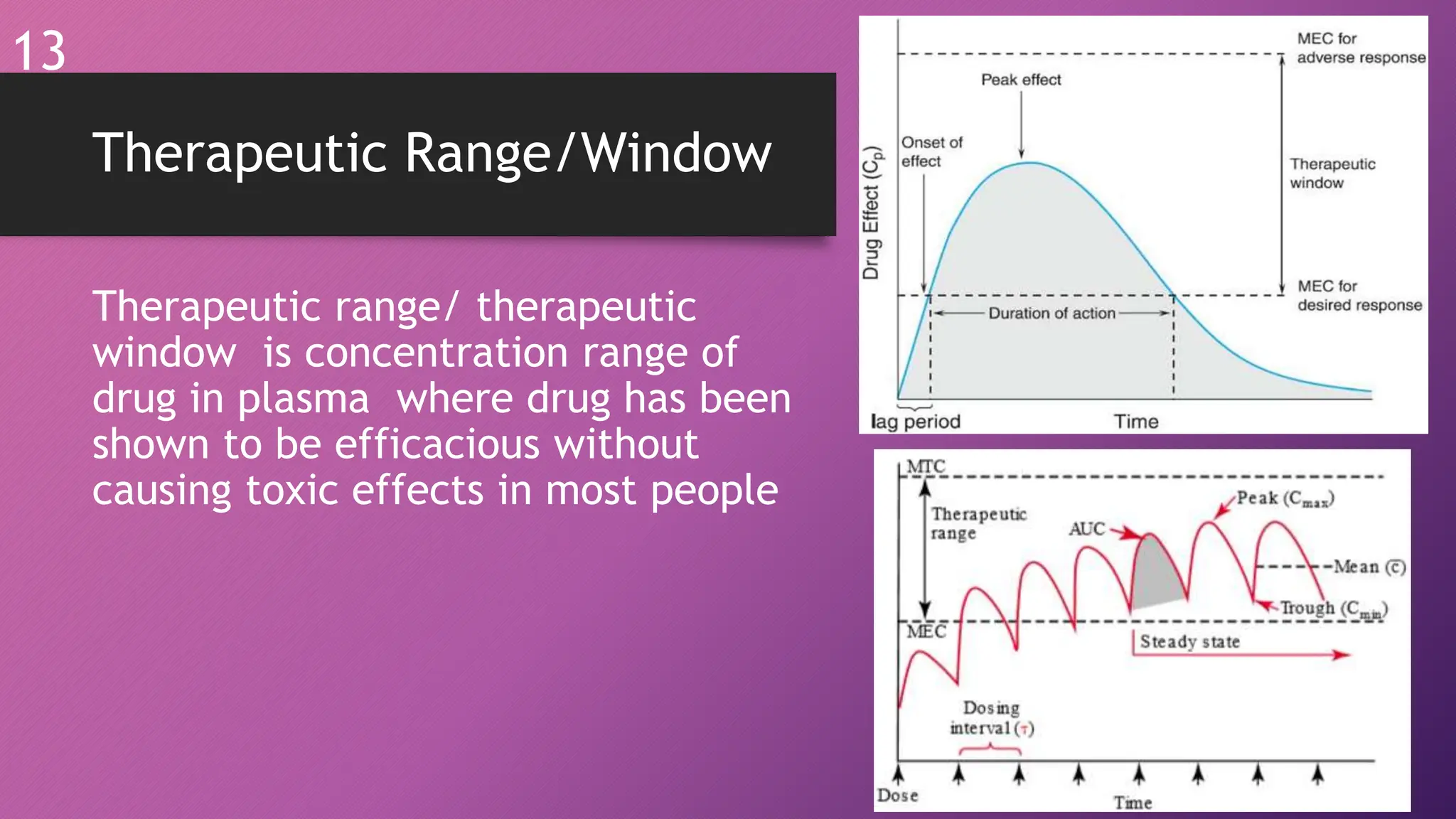 13

Therapeutic Range/Window

Therapeutic range/ therapeutic window is concentration range of drug in plasma where drug has been shown to be efficacious without causing toxic effects in most people

MEC for adverse response

Peak effect

Onset of effect

Therapeutic window

Drug Effect ($C_p$)

MEC for desired response

Duration of action

lag period

Time

MTC

Therapeutic range

AUC

Peak ($C_{max}$)

Mean ($\bar{c}$)

Trough ($C_{min}$)

MEC

Steady state

Dosing interval ($\tau$)

Dose

Time